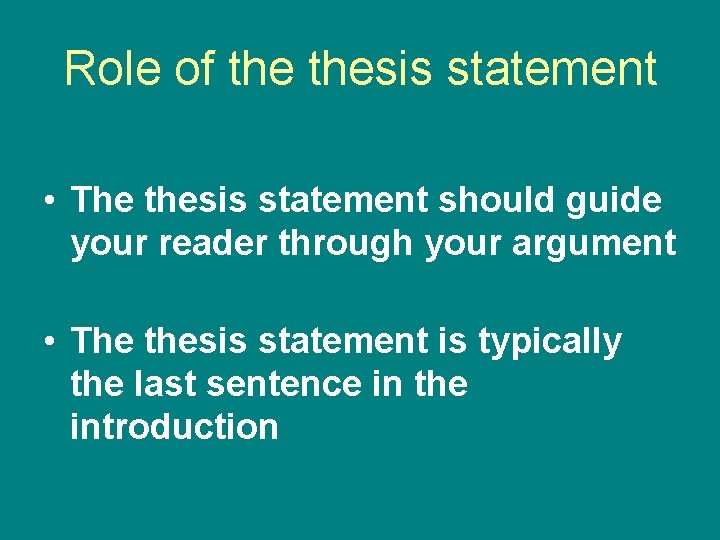 Role of the thesis statement

• The thesis statement should guide your reader through your argument

• The thesis statement is typically the last sentence in the introduction